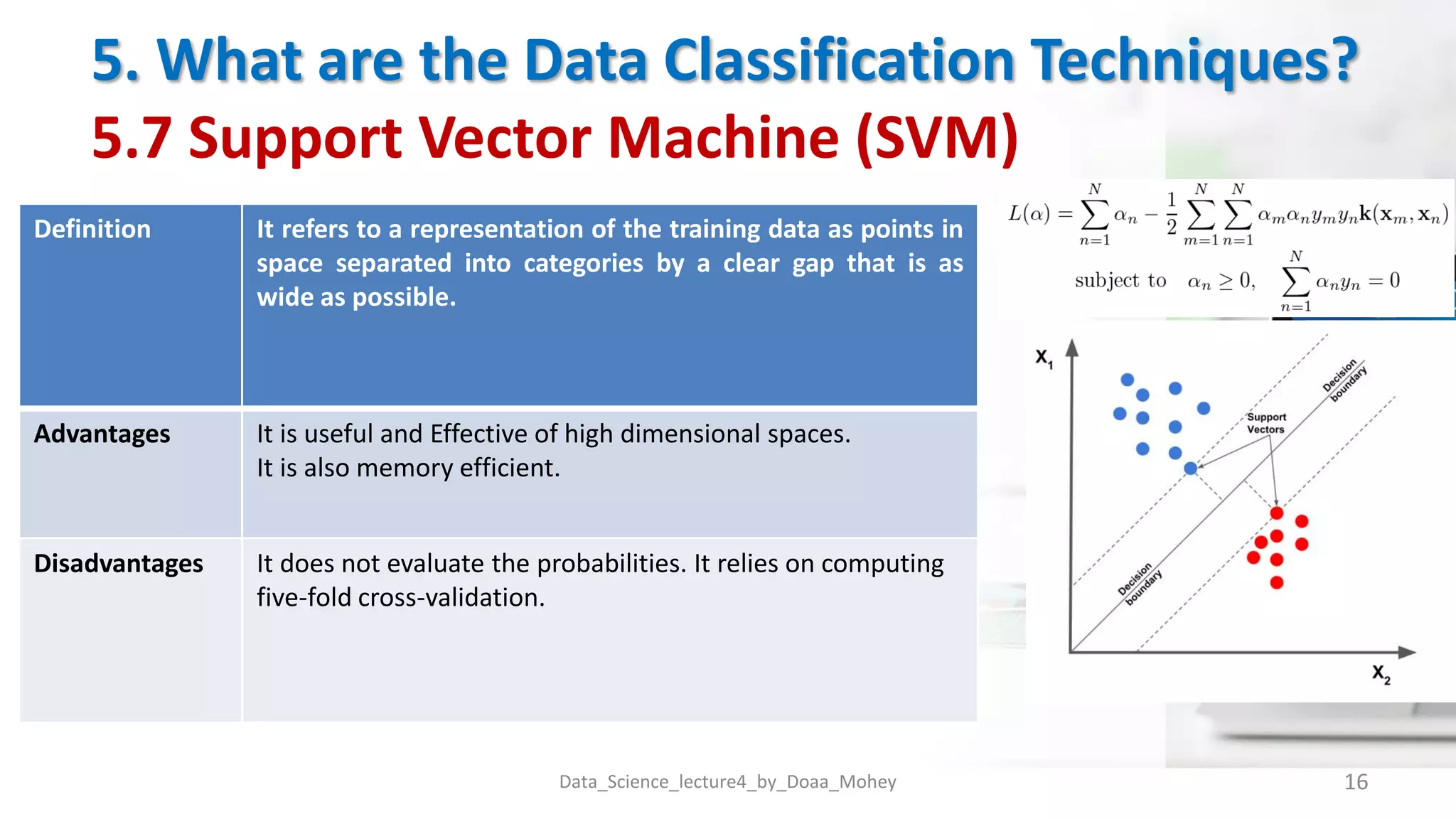 5. What are the Data Classification Techniques?

5.7 Support Vector Machine (SVM)

| Definition | It refers to a representation of the training data as points in space separated into categories by a clear gap that is as wide as possible. |
|---|---|
| Advantages | It is useful and Effective of high dimensional spaces. It is also memory efficient. |
| Disadvantages | It does not evaluate the probabilities. It relies on computing five-fold cross-validation. |

$L(\alpha) = \sum_{n=1}^{N} \alpha_n - \frac{1}{2} \sum_{m=1}^{N} \sum_{n=1}^{N} \alpha_m \alpha_n y_m y_n \mathbf{k}(\mathbf{x}_m, \mathbf{x}_n)$

subject to $\alpha_n \geq 0, \quad \sum_{n=1}^{N} \alpha_n y_n = 0$

$X_1$

Decision boundary

Support Vectors

Decision boundary

$X_2$

Data_Science_lecture4_by_Doaa_Mohey

16